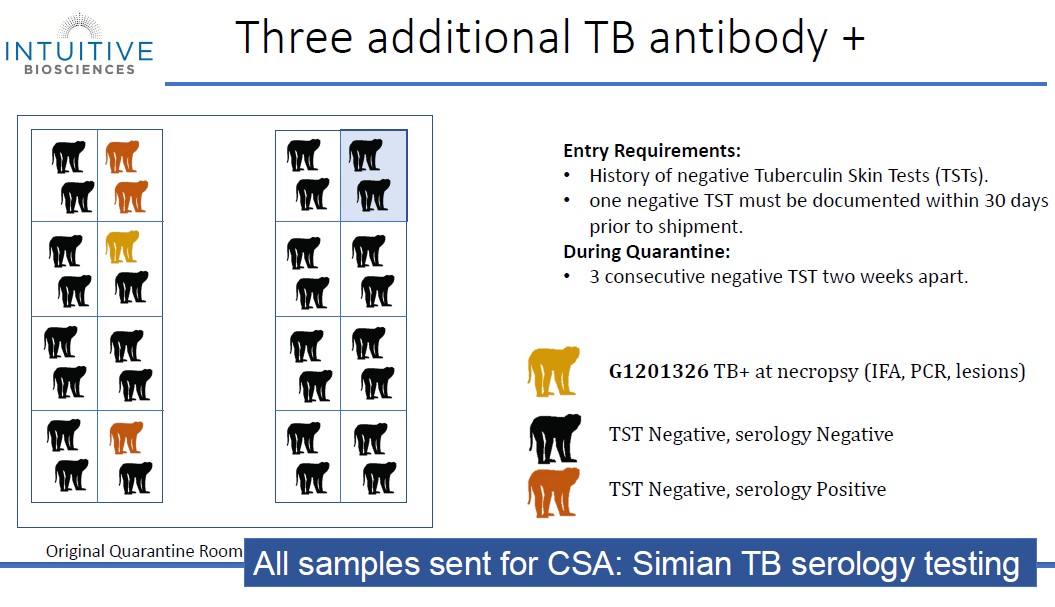 INTUITIVE BIOSCIENCES

Three additional TB antibody +

Entry Requirements:
• History of negative Tuberculin Skin Tests (TSTs).
• one negative TST must be documented within 30 days prior to shipment.
During Quarantine:
• 3 consecutive negative TST two weeks apart.

G1201326 TB+ at necropsy (IFA, PCR, lesions)

TST Negative, serology Negative

TST Negative, serology Positive

Original Quarantine Room

All samples sent for CSA: Simian TB serology testing